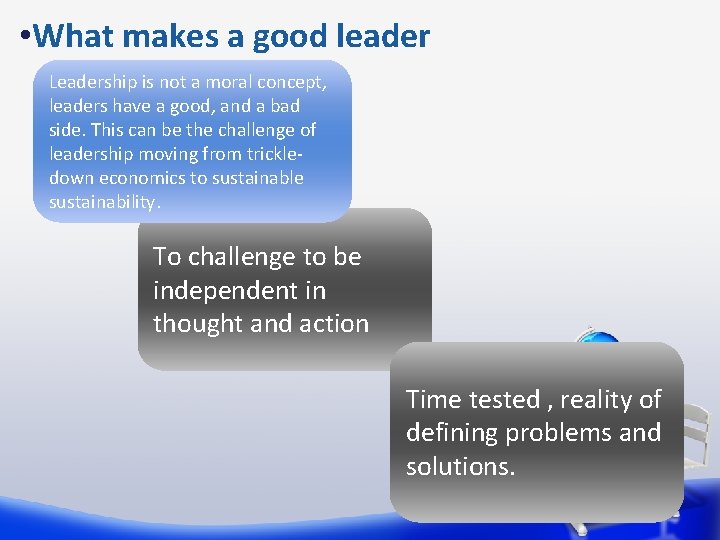 •What makes a good leader

Leadership is not a moral concept, leaders have a good, and a bad side. This can be the challenge of leadership moving from trickle-down economics to sustainable sustainability.

To challenge to be independent in thought and action

Time tested , reality of defining problems and solutions.